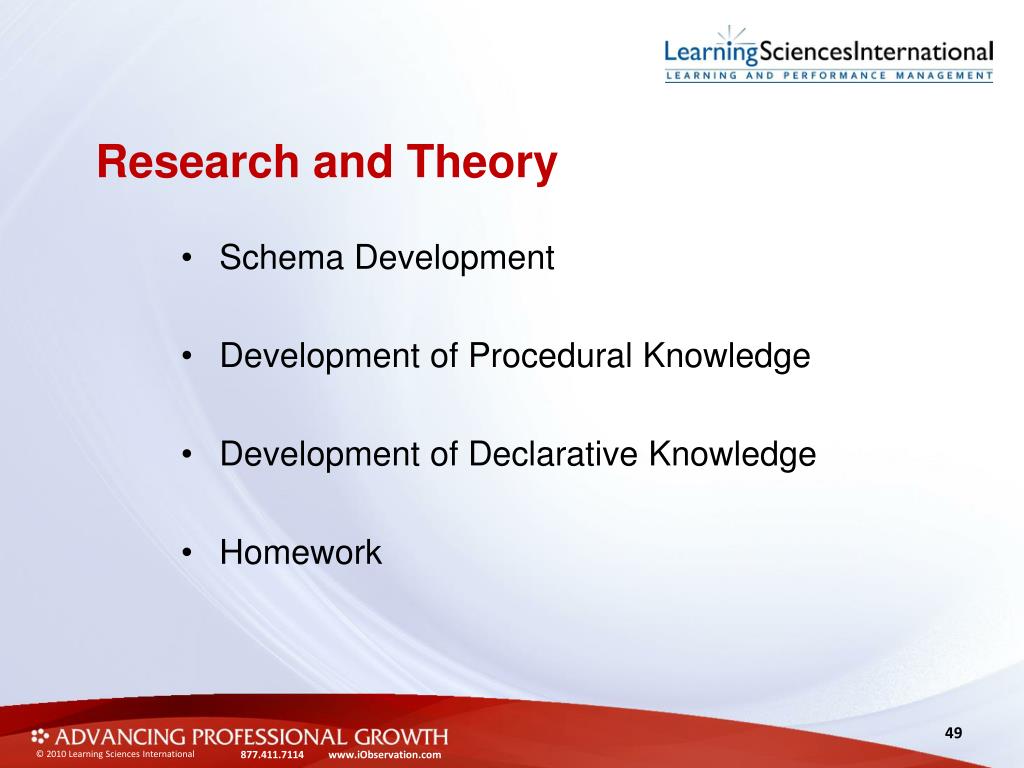 LearningSciencesInternational
LEARNING AND PERFORMANCE MANAGEMENT

Research and Theory

• Schema Development

• Development of Procedural Knowledge

• Development of Declarative Knowledge

• Homework

ADVANCING PROFESSIONAL GROWTH

© 2010 Learning Sciences International 877.411.7114 www.iObservation.com

49